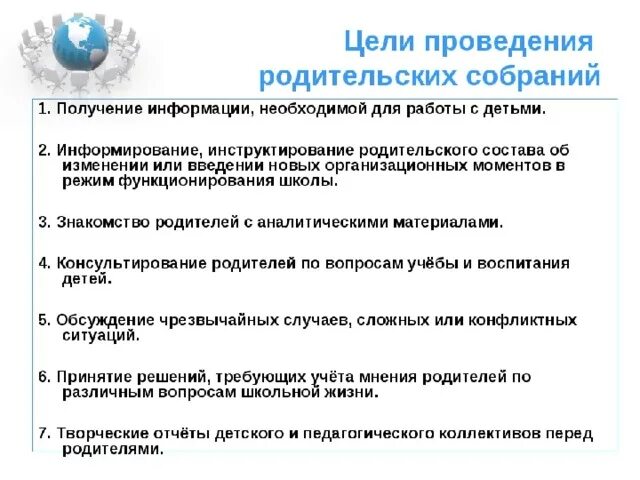 Цели проведения родительских собраний

1. Получение информации, необходимой для работы с детьми.

2. Информирование, инструктирование родительского состава об изменении или введении новых организационных моментов в режим функционирования школы.

3. Знакомство родителей с аналитическими материалами.

4. Консультирование родителей по вопросам учёбы и воспитания детей.

5. Обсуждение чрезвычайных случаев, сложных или конфликтных ситуаций.

6. Принятие решений, требующих учёта мнения родителей по различным вопросам школьной жизни.

7. Творческие отчёты детского и педагогического коллективов перед родителями.